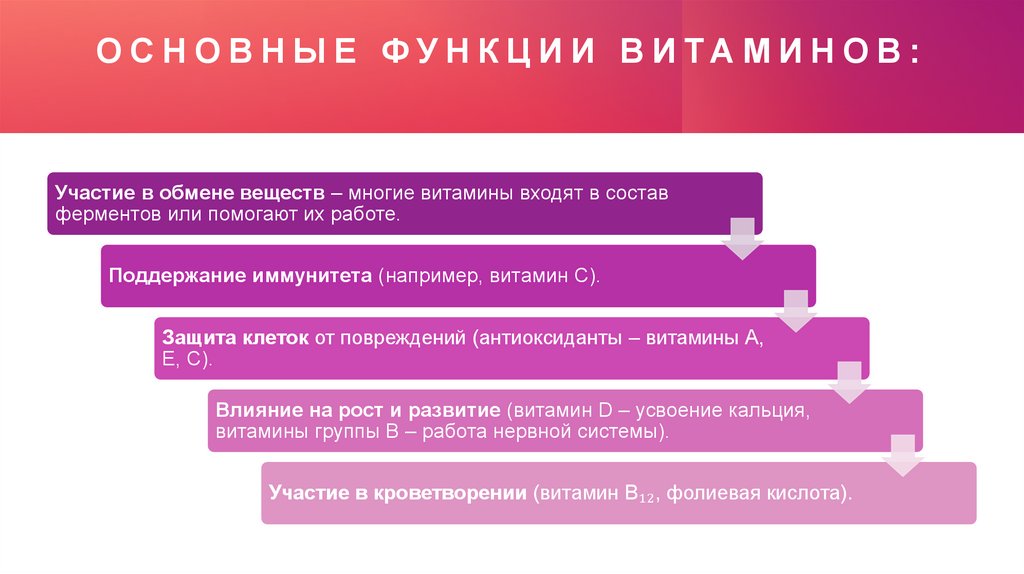 ОСНОВНЫЕ ФУНКЦИИ ВИТАМИНОВ:

Участие в обмене веществ – многие витамины входят в состав ферментов или помогают их работе.

Поддержание иммунитета (например, витамин С).

Защита клеток от повреждений (антиоксиданты – витамины А, Е, С).

Влияние на рост и развитие (витамин D – усвоение кальция, витамины группы В – работа нервной системы).

Участие в кроветворении (витамин $B_{12}$, фолиевая кислота).